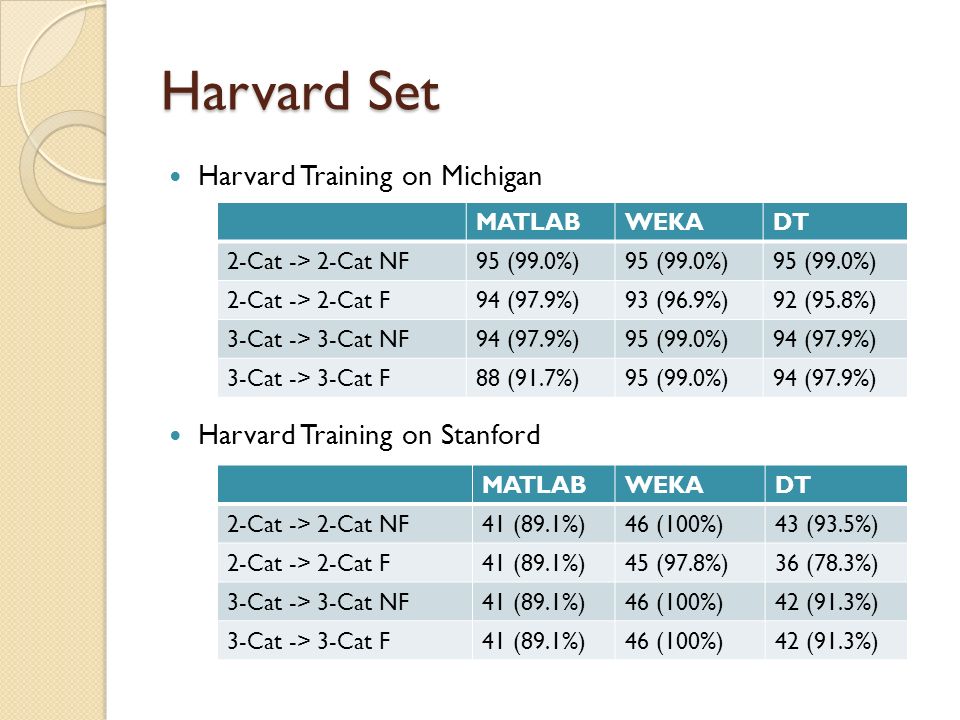 Harvard Set

Harvard Training on Michigan

| | MATLAB | WEKA | DT |
|---|---|---|---|
| 2-Cat -> 2-Cat NF | 95 (99.0%) | 95 (99.0%) | 95 (99.0%) |
| 2-Cat -> 2-Cat F | 94 (97.9%) | 93 (96.9%) | 92 (95.8%) |
| 3-Cat -> 3-Cat NF | 94 (97.9%) | 95 (99.0%) | 94 (97.9%) |
| 3-Cat -> 3-Cat F | 88 (91.7%) | 95 (99.0%) | 94 (97.9%) |

Harvard Training on Stanford

| | MATLAB | WEKA | DT |
|---|---|---|---|
| 2-Cat -> 2-Cat NF | 41 (89.1%) | 46 (100%) | 43 (93.5%) |
| 2-Cat -> 2-Cat F | 41 (89.1%) | 45 (97.8%) | 36 (78.3%) |
| 3-Cat -> 3-Cat NF | 41 (89.1%) | 46 (100%) | 42 (91.3%) |
| 3-Cat -> 3-Cat F | 41 (89.1%) | 46 (100%) | 42 (91.3%) |